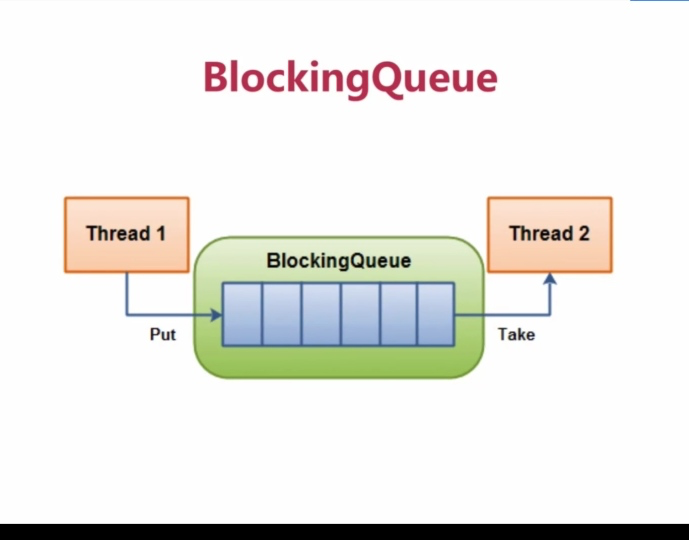 BlockingQueue

Thread 1

BlockingQueue

Thread 2

Put

Take